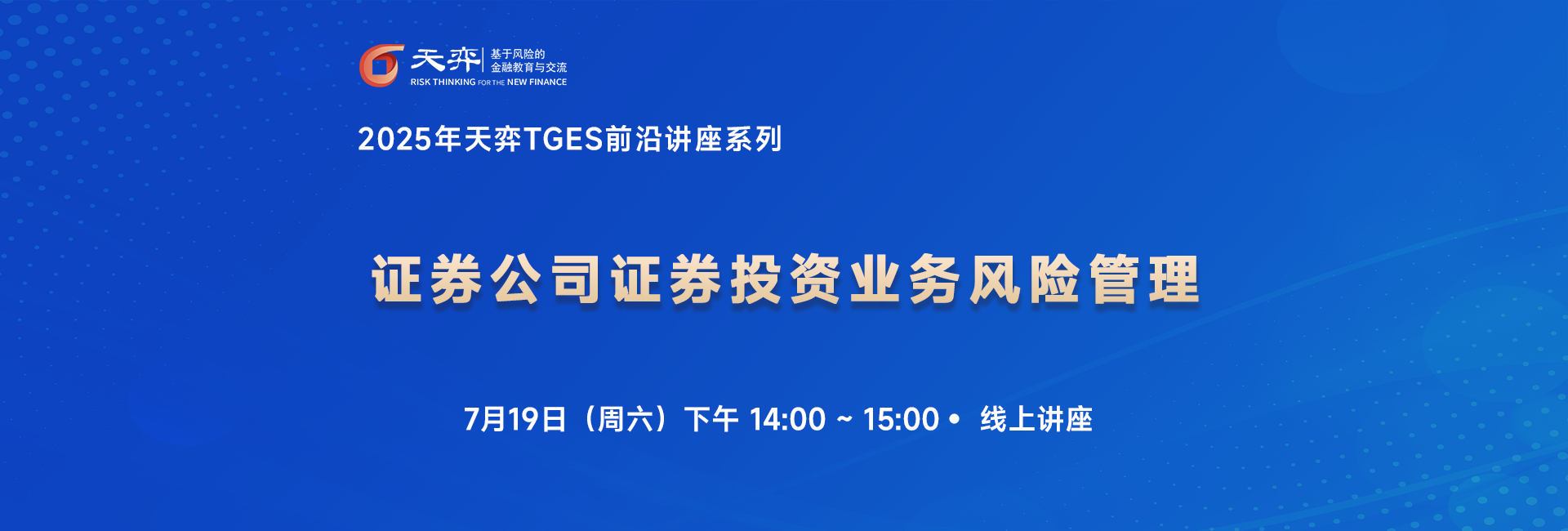 天弈 基于风险的
金融教育与交流
RISK THINKING FOR THE NEW FINANCE

2025年天弈TGES前沿讲座系列

证券公司证券投资业务风险管理

7月19日（周六）下午 14:00 ~ 15:00 • 线上讲座